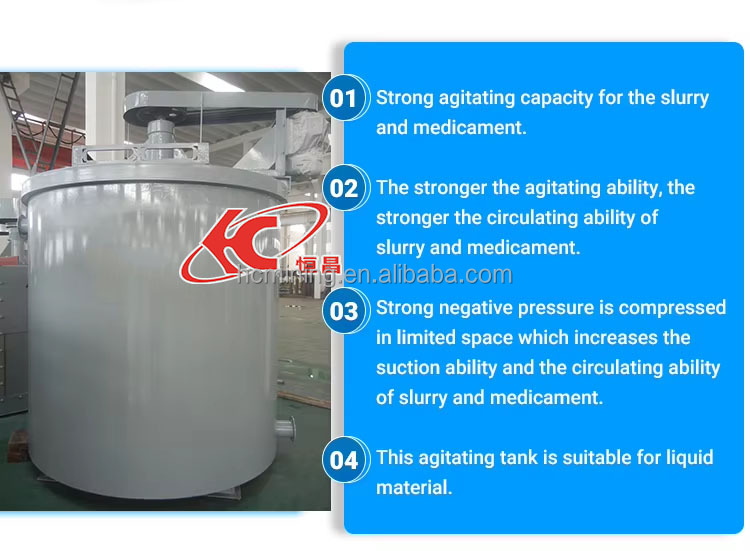 HC
恒昌
hcmining.en.alibaba.com

01 Strong agitating capacity for the slurry and medicament.

02 The stronger the agitating ability, the stronger the circulating ability of slurry and medicament.

03 Strong negative pressure is compressed in limited space which increases the suction ability and the circulating ability of slurry and medicament.

04 This agitating tank is suitable for liquid material.